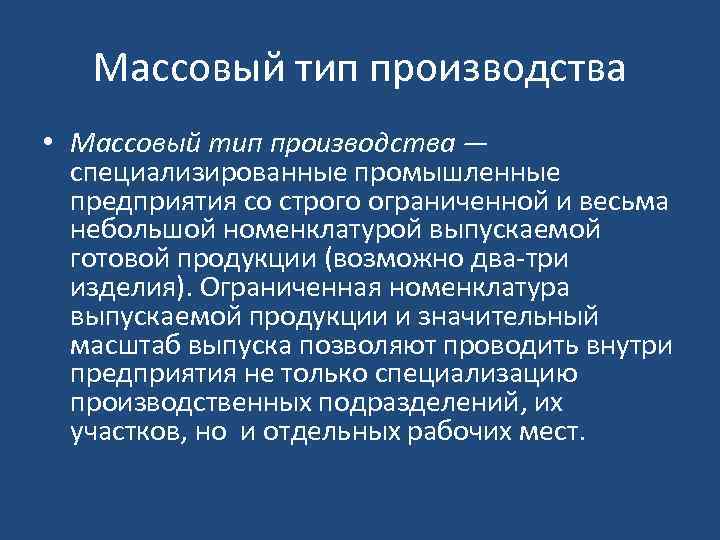 Массовый тип производства

• Массовый тип производства — специализированные промышленные предприятия со строго ограниченной и весьма небольшой номенклатурой выпускаемой готовой продукции (возможно два-три изделия). Ограниченная номенклатура выпускаемой продукции и значительный масштаб выпуска позволяют проводить внутри предприятия не только специализацию производственных подразделений, их участков, но и отдельных рабочих мест.